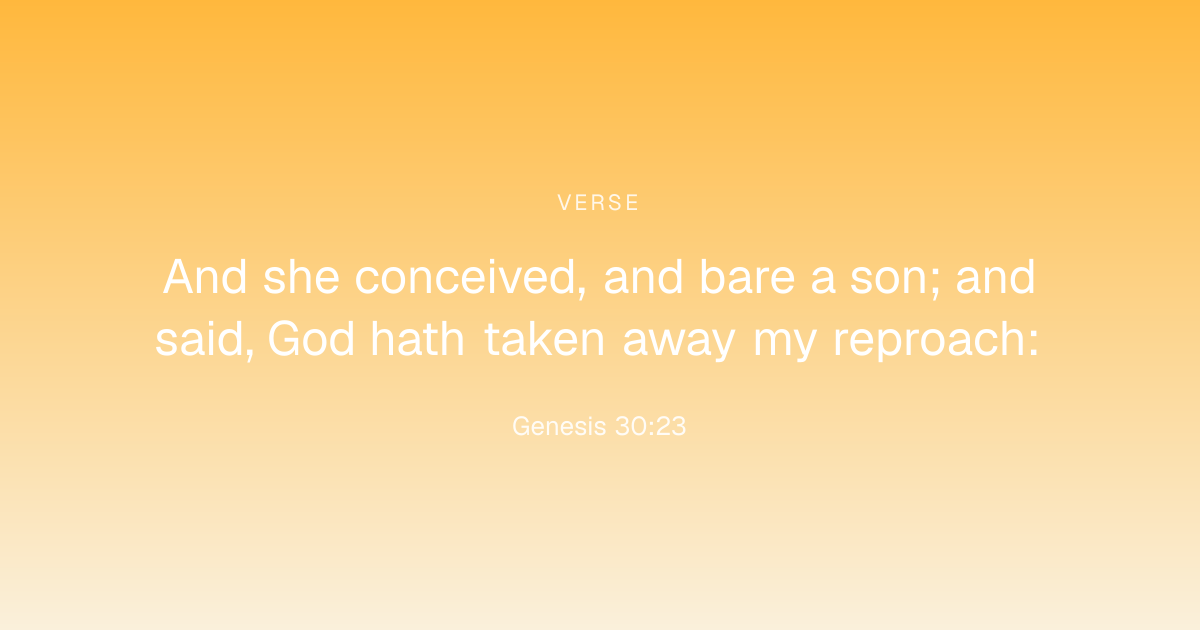 VERSE

And she conceived, and bare a son; and said, God hath taken away my reproach:

Genesis 30:23